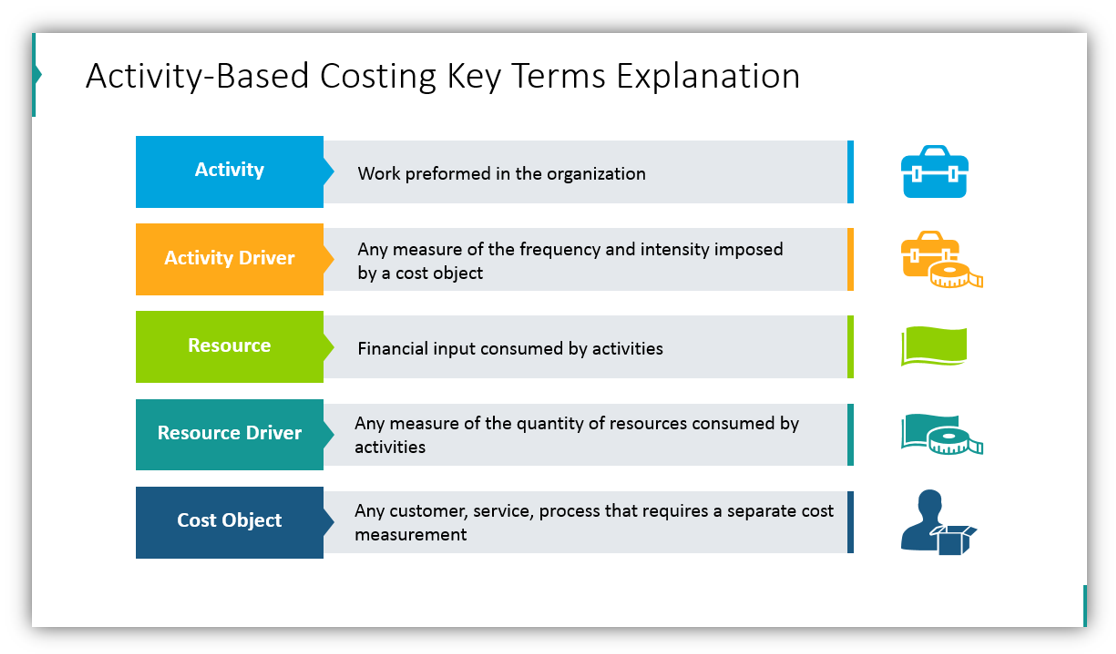 Activity-Based Costing Key Terms Explanation

Activity
Work preformed in the organization

Activity Driver
Any measure of the frequency and intensity imposed by a cost object

Resource
Financial input consumed by activities

Resource Driver
Any measure of the quantity of resources consumed by activities

Cost Object
Any customer, service, process that requires a separate cost measurement